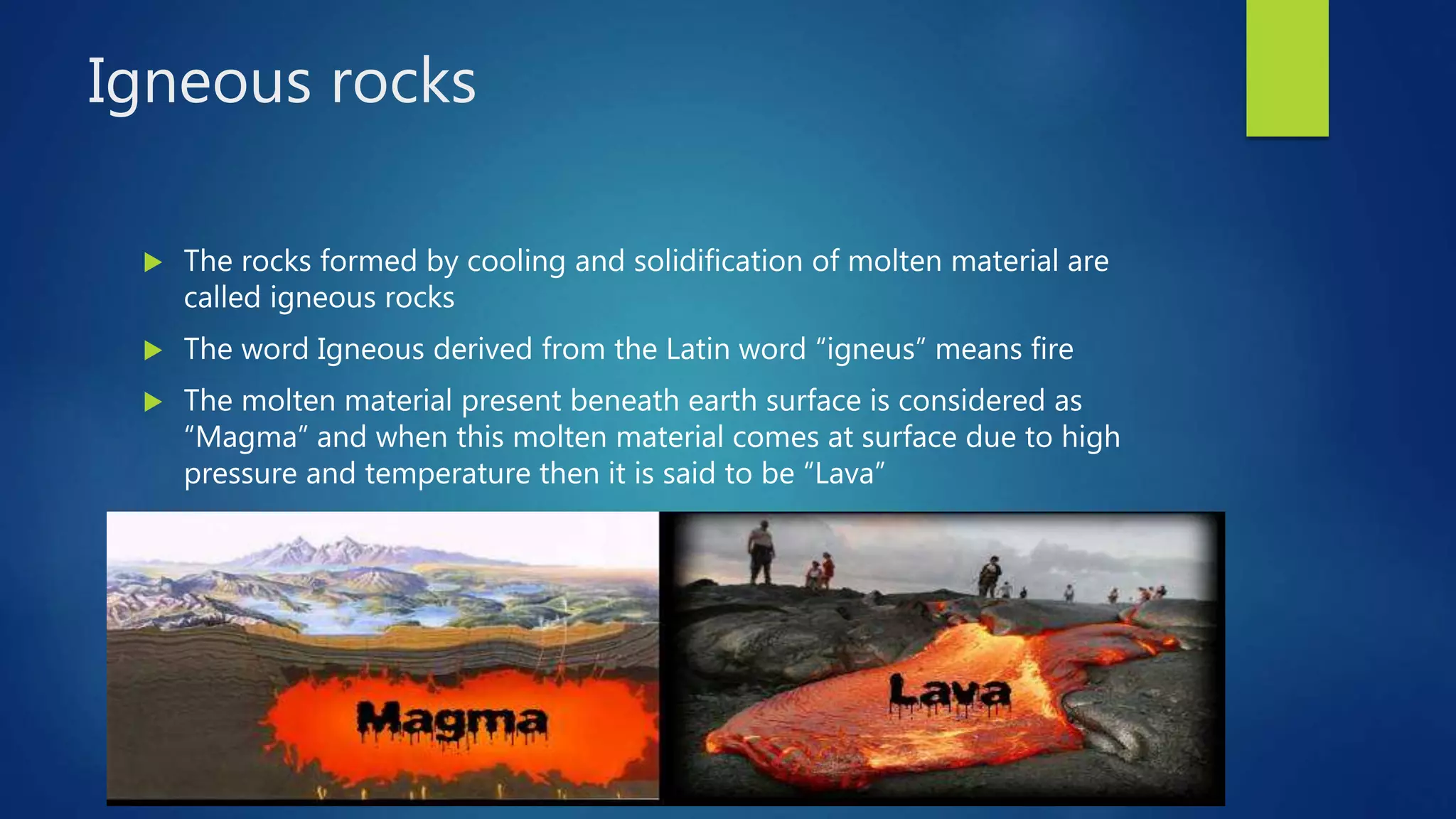 Igneous rocks

▶ The rocks formed by cooling and solidification of molten material are called igneous rocks

▶ The word Igneous derived from the Latin word “igneus” means fire

▶ The molten material present beneath earth surface is considered as “Magma” and when this molten material comes at surface due to high pressure and temperature then it is said to be “Lava”

Magma

Lava